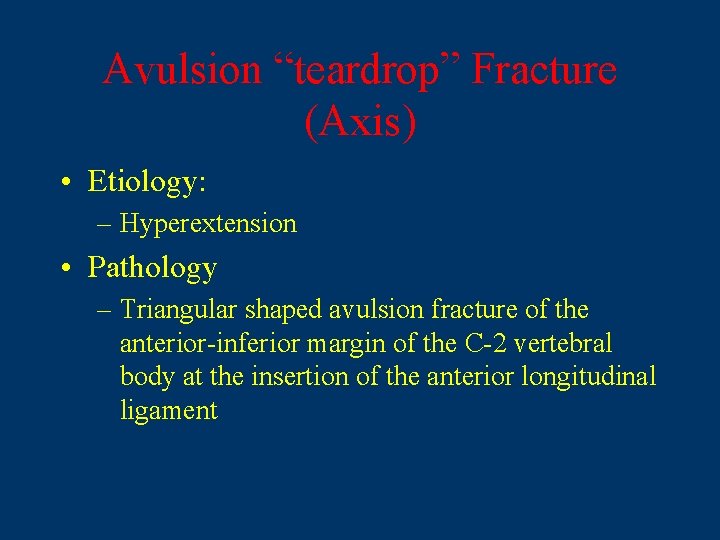 Avulsion “teardrop” Fracture (Axis)

• Etiology:
– Hyperextension

• Pathology
– Triangular shaped avulsion fracture of the anterior-inferior margin of the C-2 vertebral body at the insertion of the anterior longitudinal ligament